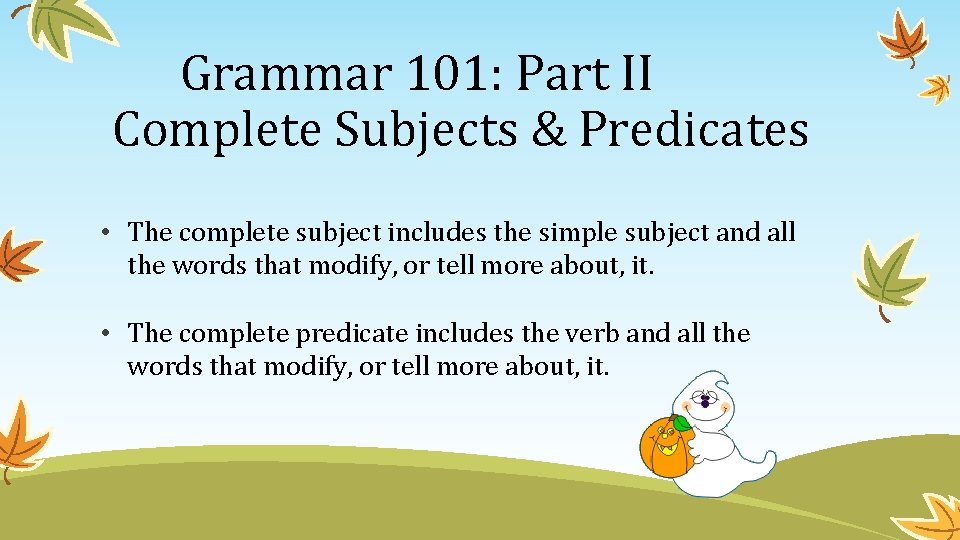 Grammar 101: Part II
Complete Subjects & Predicates

• The complete subject includes the simple subject and all the words that modify, or tell more about, it.

• The complete predicate includes the verb and all the words that modify, or tell more about, it.